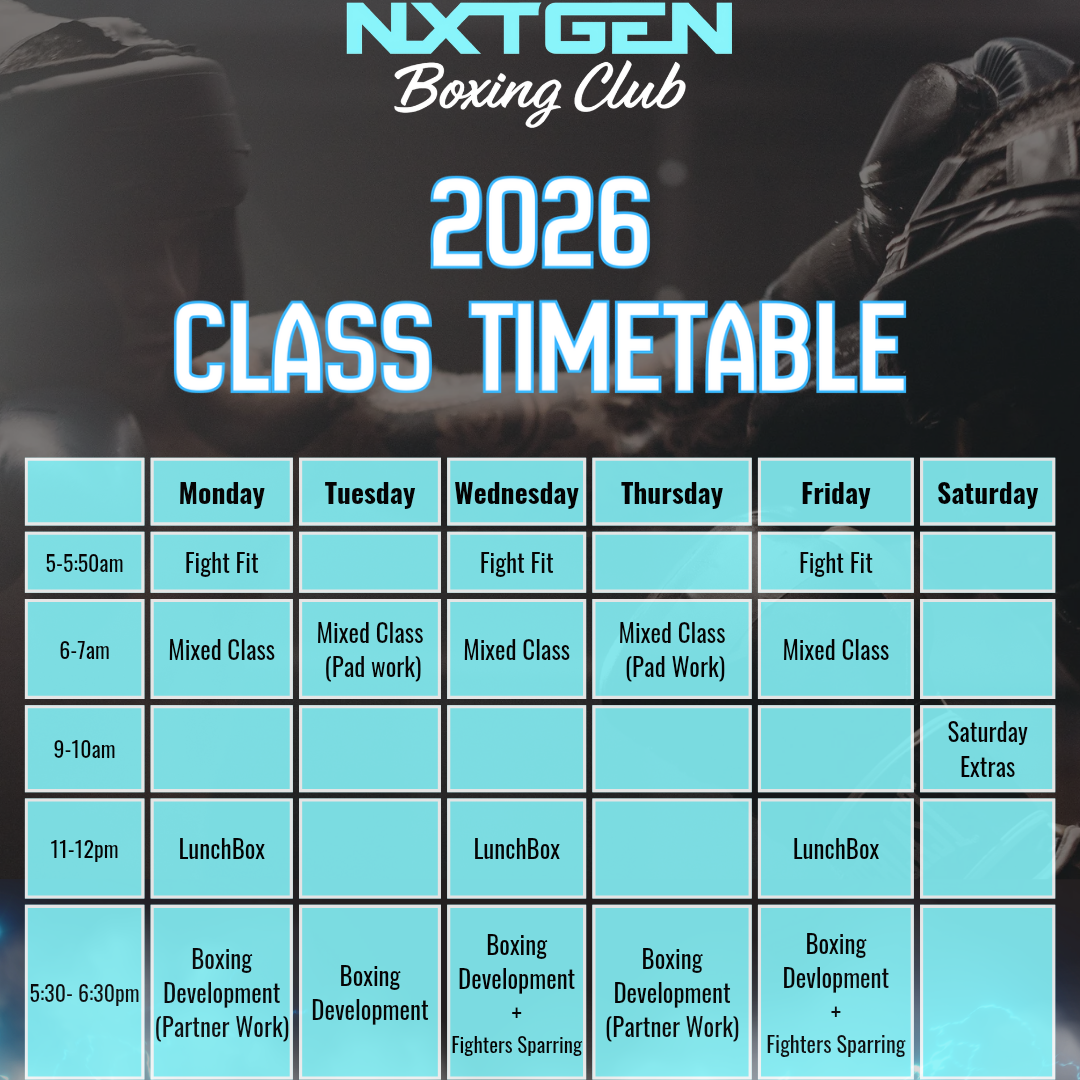 NXTGEN
Boxing Club

2026
CLASS TIMETABLE

| | Monday | Tuesday | Wednesday | Thursday | Friday | Saturday |
|---|---|---|---|---|---|---|
| 5-5:50am | Fight Fit | | Fight Fit | | Fight Fit | |
| 6-7am | Mixed Class | Mixed Class (Pad work) | Mixed Class | Mixed Class (Pad Work) | Mixed Class | |
| 9-10am | | | | | | Saturday Extras |
| 11-12pm | LunchBox | | LunchBox | | LunchBox | |
| 5:30- 6:30pm | Boxing Development (Partner Work) | Boxing Development | Boxing Development + Fighters Sparring | Boxing Development (Partner Work) | Boxing Devlopment + Fighters Sparring | |